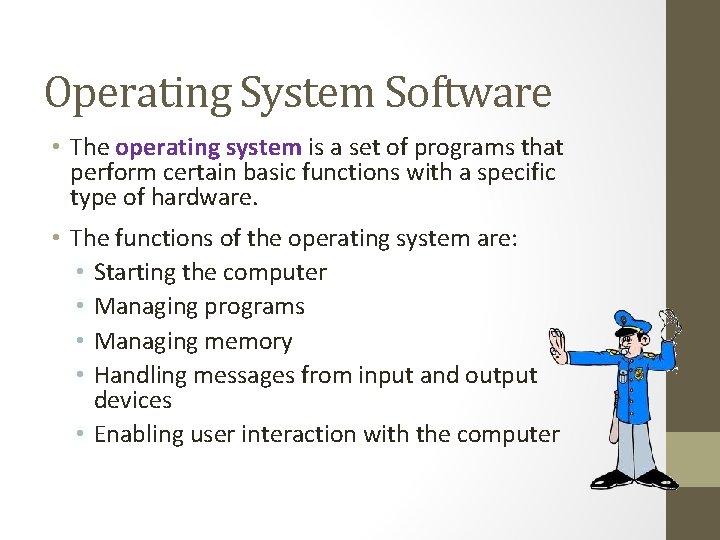 Operating System Software

• The operating system is a set of programs that perform certain basic functions with a specific type of hardware.

• The functions of the operating system are:
  • Starting the computer
  • Managing programs
  • Managing memory
  • Handling messages from input and output devices
  • Enabling user interaction with the computer